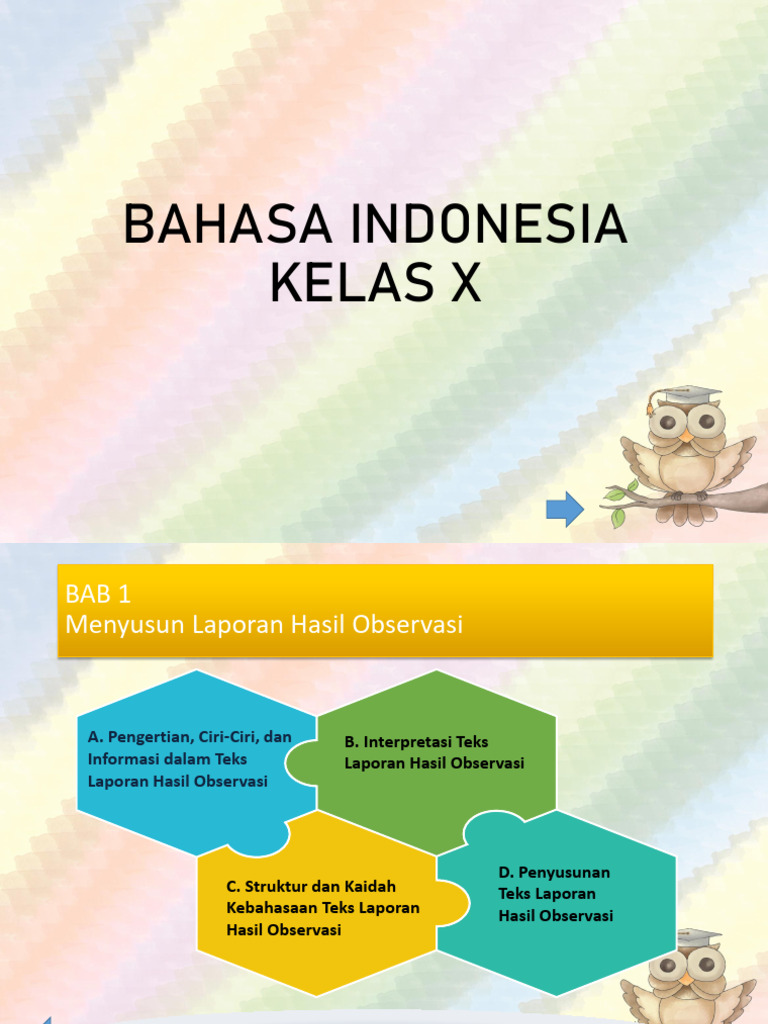 BAHASA INDONESIA
KELAS X

BAB 1
Menyusun Laporan Hasil Observasi

A. Pengertian, Ciri-Ciri, dan Informasi dalam Teks Laporan Hasil Observasi

B. Interpretasi Teks Laporan Hasil Observasi

C. Struktur dan Kaidah Kebahasaan Teks Laporan Hasil Observasi

D. Penyusunan Teks Laporan Hasil Observasi